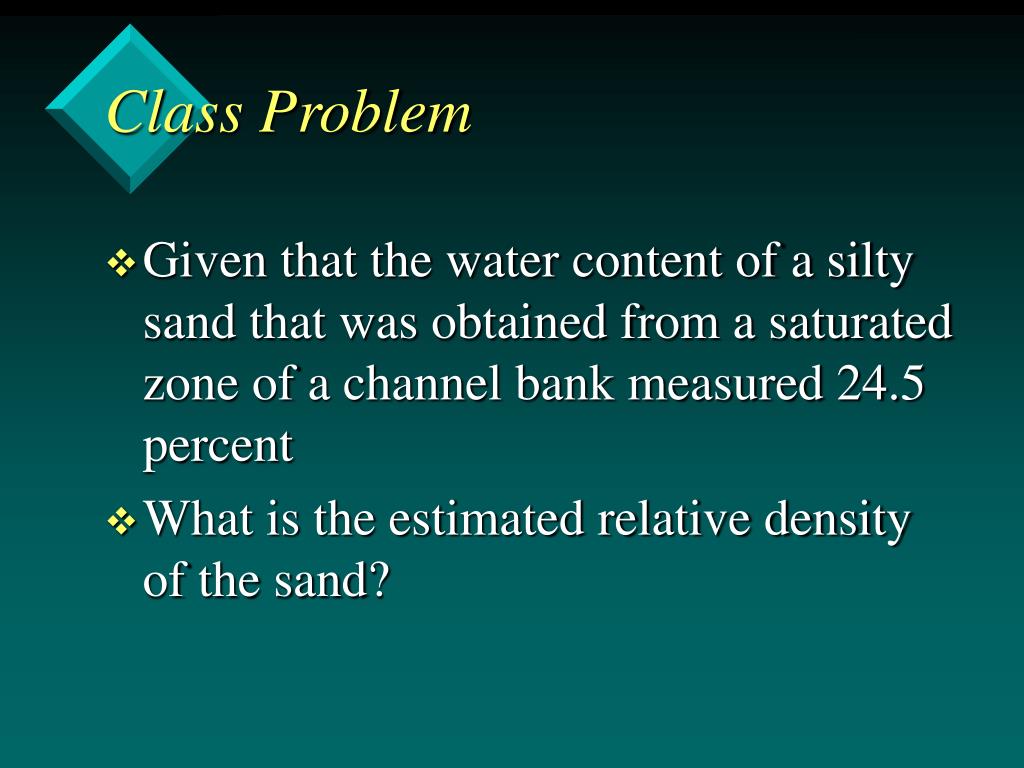 Class Problem

❖ Given that the water content of a silty sand that was obtained from a saturated zone of a channel bank measured 24.5 percent

❖ What is the estimated relative density of the sand?